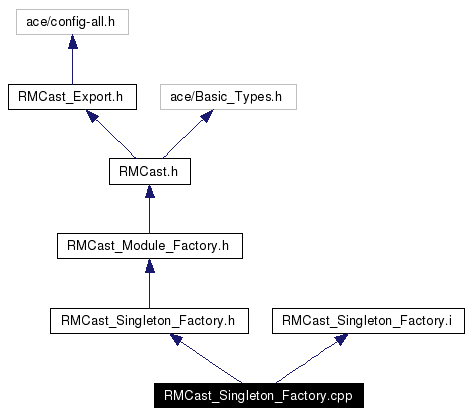 ace/config-all.h

RMCast_Export.h

ace/Basic_Types.h

RMCast.h

RMCast_Module_Factory.h

RMCast_Singleton_Factory.h

RMCast_Singleton_Factory.i

RMCast_Singleton_Factory.cpp